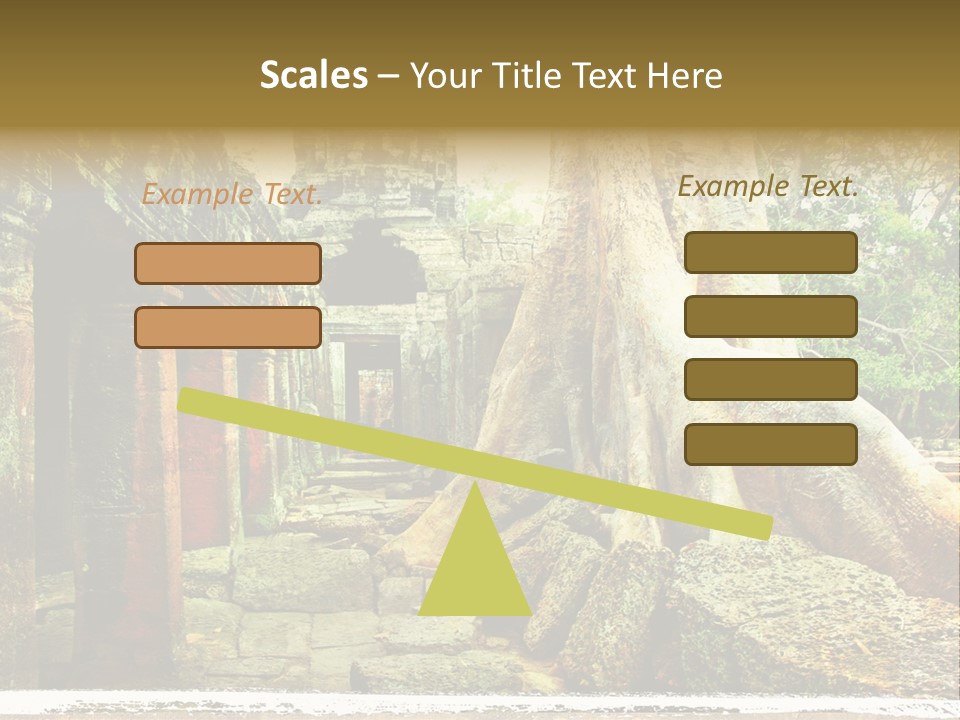 Scales – Your Title Text Here

Example Text.

Example Text.